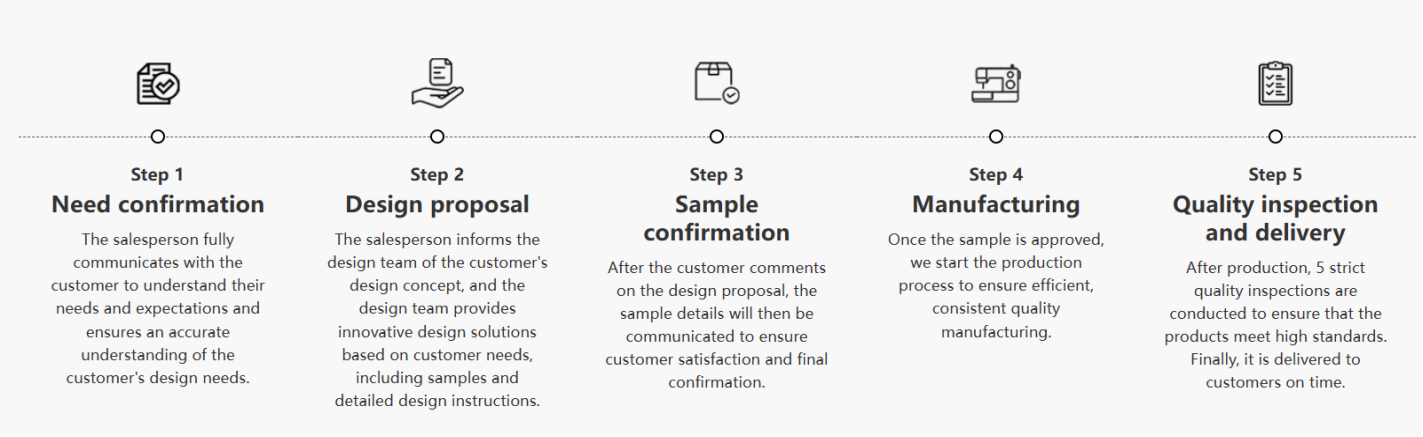 Step 1
Need confirmation
The salesperson fully communicates with the customer to understand their needs and expectations and ensures an accurate understanding of the customer's design needs.

Step 2
Design proposal
The salesperson informs the design team of the customer's design concept, and the design team provides innovative design solutions based on customer needs, including samples and detailed design instructions.

Step 3
Sample confirmation
After the customer comments on the design proposal, the sample details will then be communicated to ensure customer satisfaction and final confirmation.

Step 4
Manufacturing
Once the sample is approved, we start the production process to ensure efficient, consistent quality manufacturing.

Step 5
Quality inspection and delivery
After production, 5 strict quality inspections are conducted to ensure that the products meet high standards. Finally, it is delivered to customers on time.